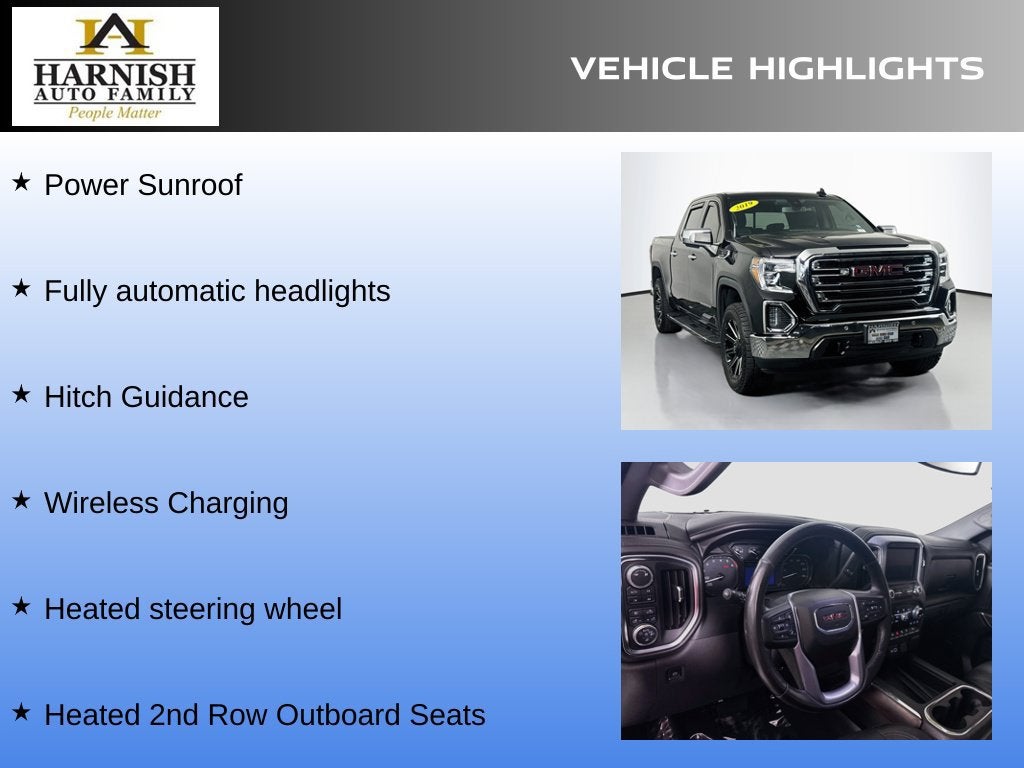 HARNISH
AUTO FAMILY
People Matter

VEHICLE HIGHLIGHTS

★ Power Sunroof

★ Fully automatic headlights

★ Hitch Guidance

★ Wireless Charging

★ Heated steering wheel

★ Heated 2nd Row Outboard Seats